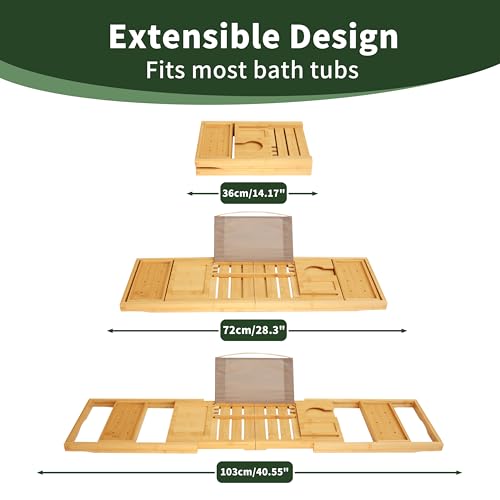 Extensible Design
Fits most bath tubs

36cm/14.17"

72cm/28.3"

103cm/40.55"